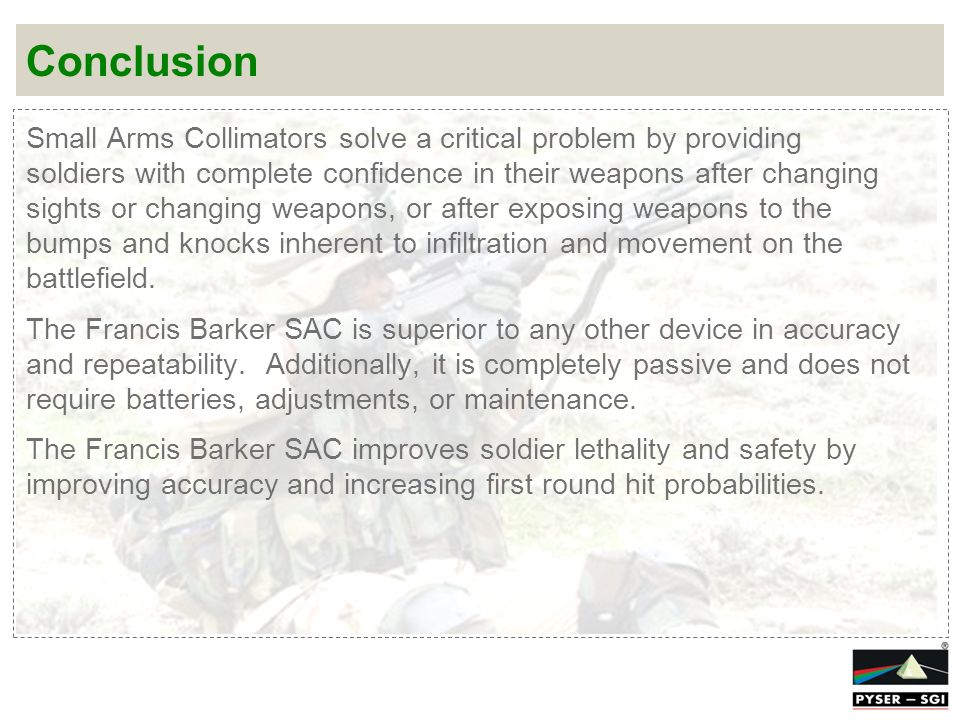 Conclusion

Small Arms Collimators solve a critical problem by providing soldiers with complete confidence in their weapons after changing sights or changing weapons, or after exposing weapons to the bumps and knocks inherent to infiltration and movement on the battlefield.

The Francis Barker SAC is superior to any other device in accuracy and repeatability. Additionally, it is completely passive and does not require batteries, adjustments, or maintenance.

The Francis Barker SAC improves soldier lethality and safety by improving accuracy and increasing first round hit probabilities.

®
PYSER – SGI